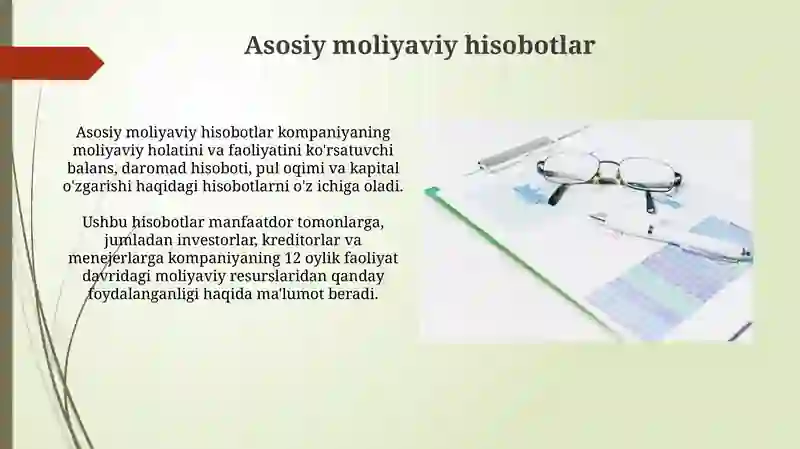 Asosiy moliyaviy hisobotlar

Asosiy moliyaviy hisobotlar kompaniyaning moliyaviy holatini va faoliyatini ko'rsatuvchi balans, daromad hisoboti, pul oqimi va kapital o'zgarishi haqidagi hisobotlarni o'z ichiga oladi.

Ushbu hisobotlar manfaatdor tomonlarga, jumladan investorlar, kreditorlar va menejerlarga kompaniyaning 12 oylik faoliyat davridagi moliyaviy resurslaridan qanday foydalanganligi haqida ma'lumot beradi.